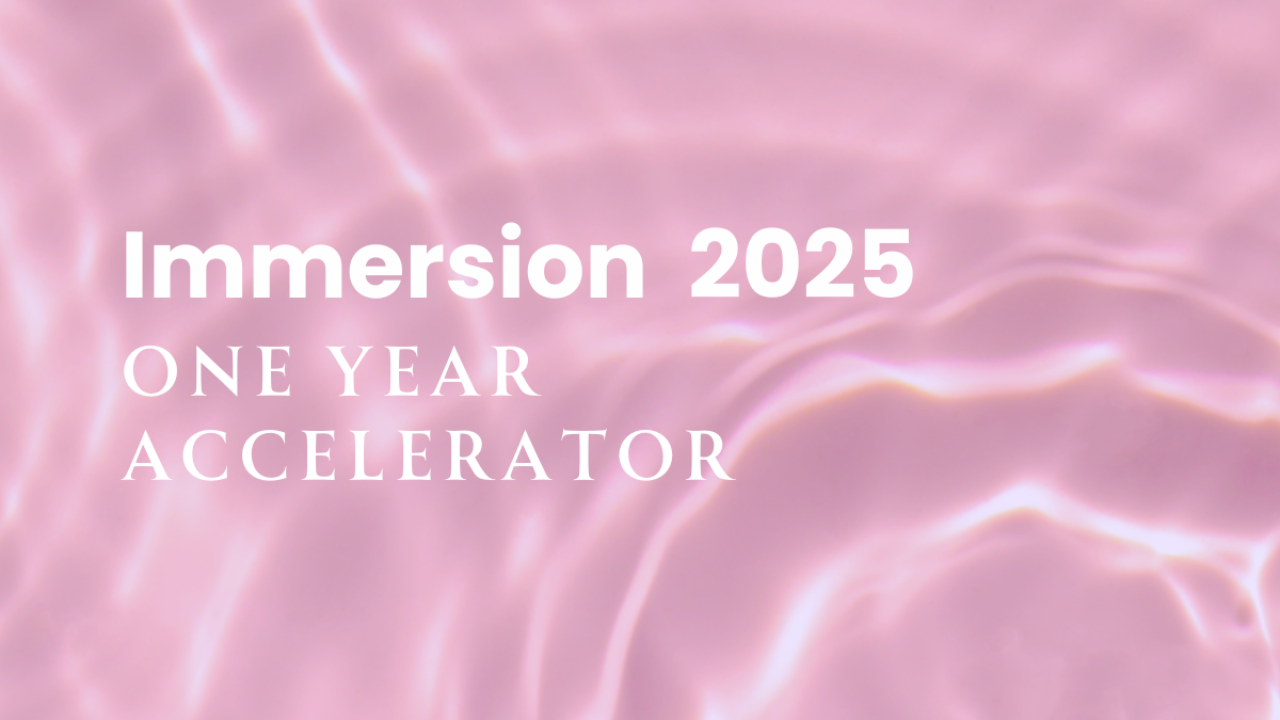 Immersion 2025
ONE YEAR
ACCELERATOR